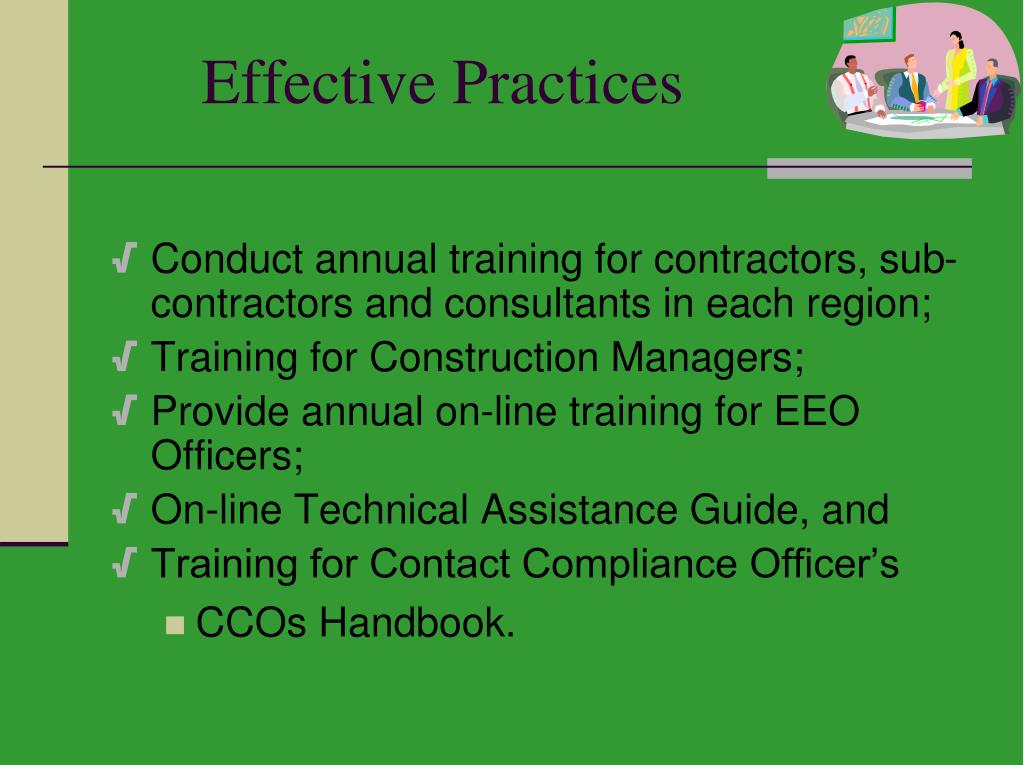 Effective Practices

√ Conduct annual training for contractors, sub-contractors and consultants in each region;
√ Training for Construction Managers;
√ Provide annual on-line training for EEO Officers;
√ On-line Technical Assistance Guide, and
√ Training for Contact Compliance Officer’s
▪ CCOs Handbook.